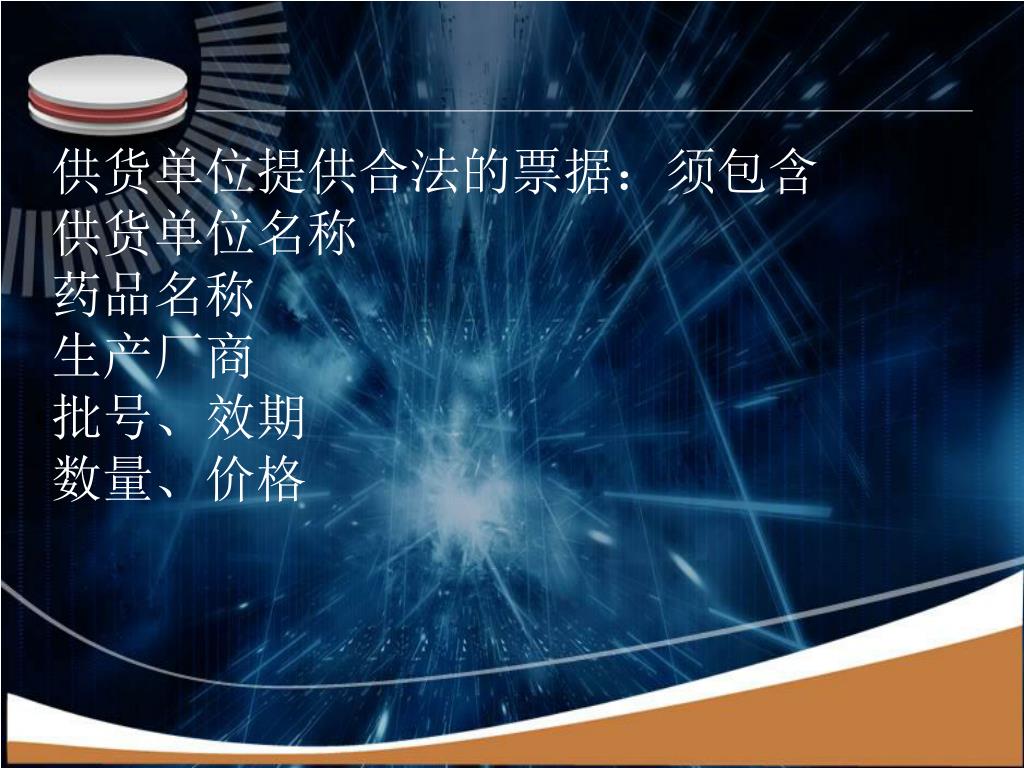 供货单位提供合法的票据：须包含
供货单位名称
药品名称
生产厂商
批号、效期
数量、价格